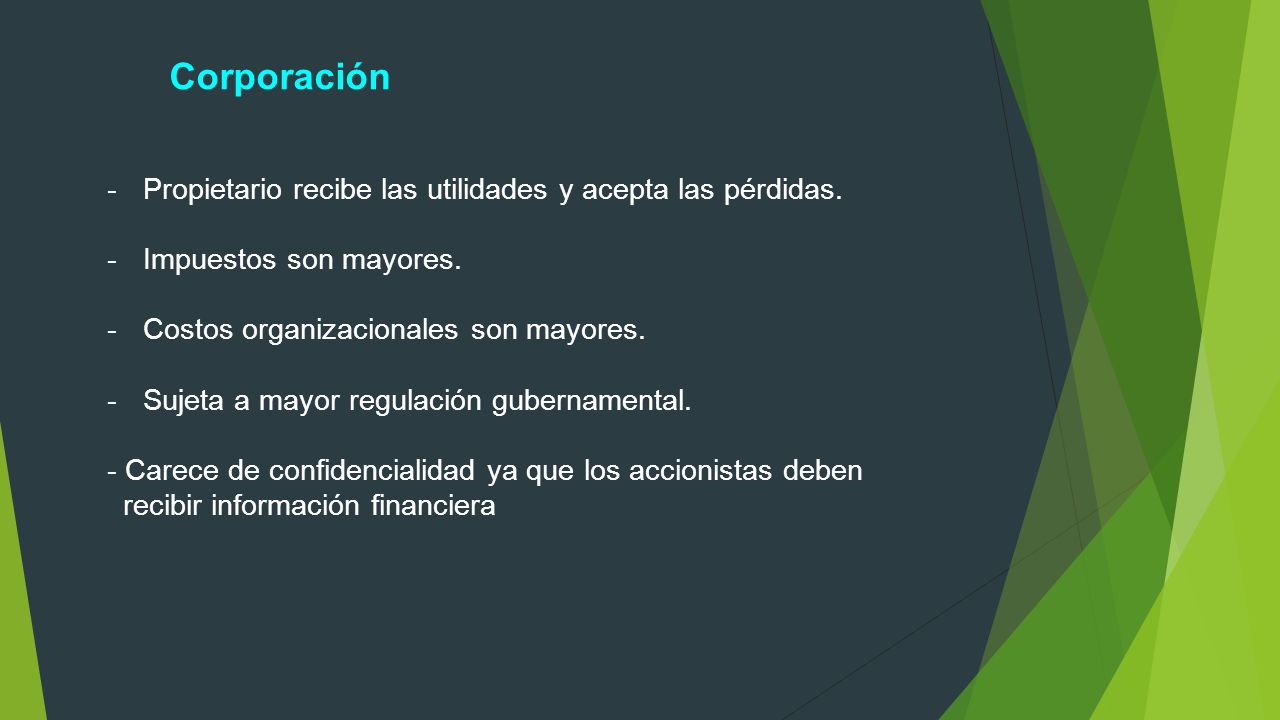 Corporación

- Propietario recibe las utilidades y acepta las pérdidas.

- Impuestos son mayores.

- Costos organizacionales son mayores.

- Sujeta a mayor regulación gubernamental.

- Carece de confidencialidad ya que los accionistas deben recibir información financiera